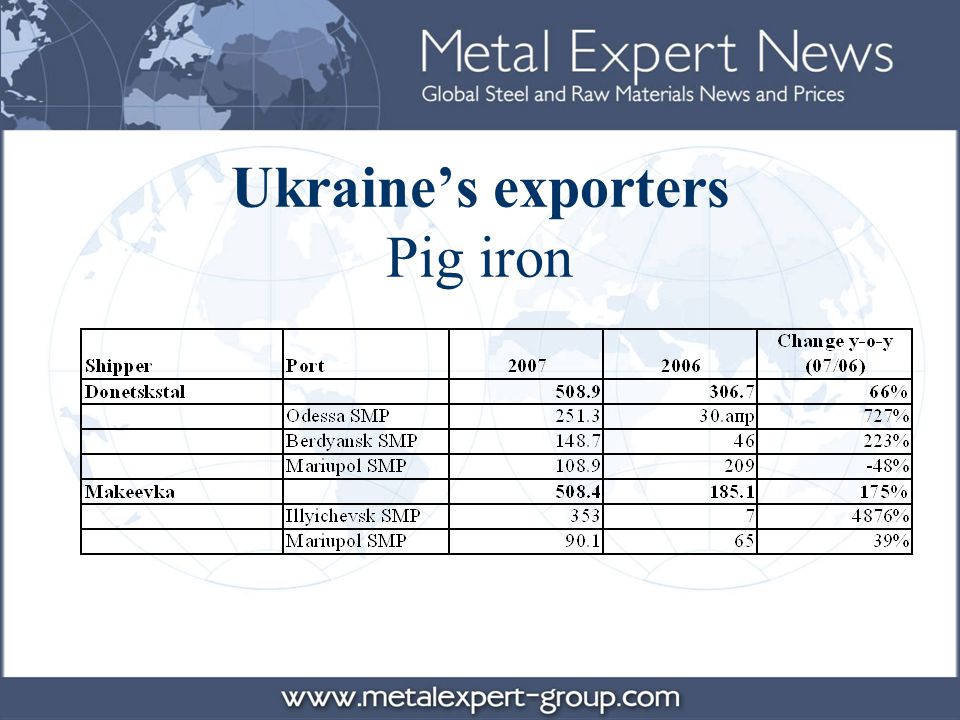 Metal Expert News
Global Steel and Raw Materials News and Prices

Ukraine's exporters
Pig iron

| Shipper | Port | 2007 | 2006 | Change y-o-y (07/06) |
|---|---|---|---|---|
| Donetskstal | | 508.9 | 306.7 | 66% |
| | Odessa SMP | 251.3 | 30.апр | 727% |
| | Berdyansk SMP | 148.7 | 46 | 223% |
| | Mariupol SMP | 108.9 | 209 | -48% |
| Makeevka | | 508.4 | 185.1 | 175% |
| | Illyichevsk SMP | 353 | 7 | 4876% |
| | Mariupol SMP | 90.1 | 65 | 39% |

www.metalexpert-group.com